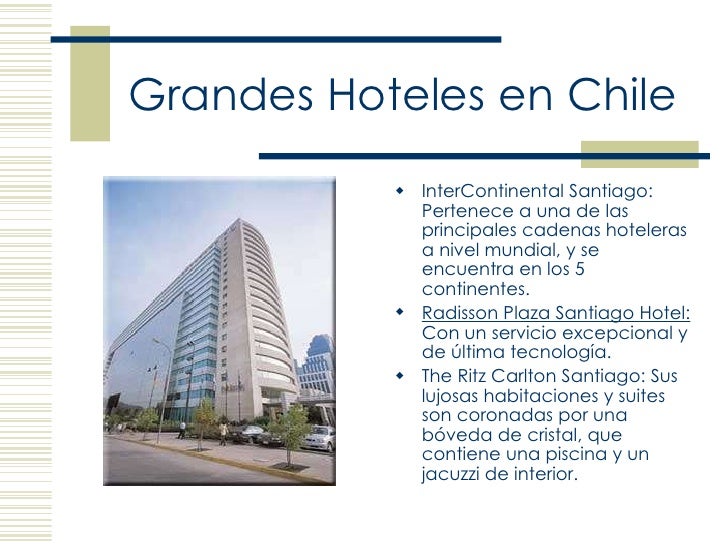 Grandes Hoteles en Chile

- InterContinental Santiago: Pertenece a una de las principales cadenas hoteleras a nivel mundial, y se encuentra en los 5 continentes.
- Radisson Plaza Santiago Hotel: Con un servicio excepcional y de última tecnología.
- The Ritz Carlton Santiago: Sus lujosas habitaciones y suites son coronadas por una bóveda de cristal, que contiene una piscina y un jacuzzi de interior.